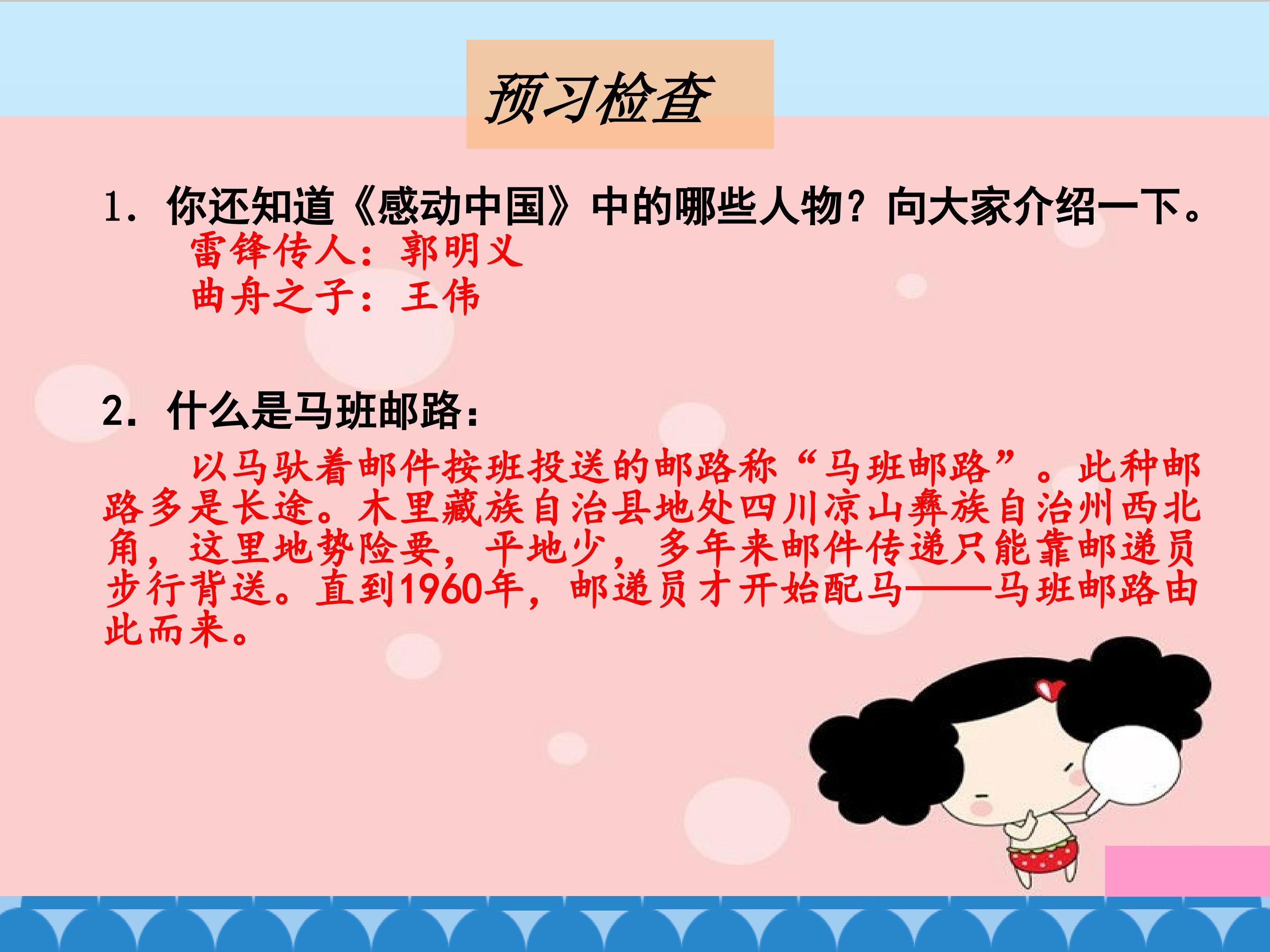 预习检查

1.你还知道《感动中国》中的哪些人物？向大家介绍一下。

雷锋传人：郭明义

曲舟之子：王伟

2.什么是马班邮路：

以马驮着邮件按班投送的邮路称“马班邮路”。此种邮路多是长途。木里藏族自治县地处四川凉山彝族自治州西北角，这里地势险要，平地少，多年来邮件传递只能靠邮递员步行背送。直到1960年，邮递员才开始配马——马班邮路由此而来。